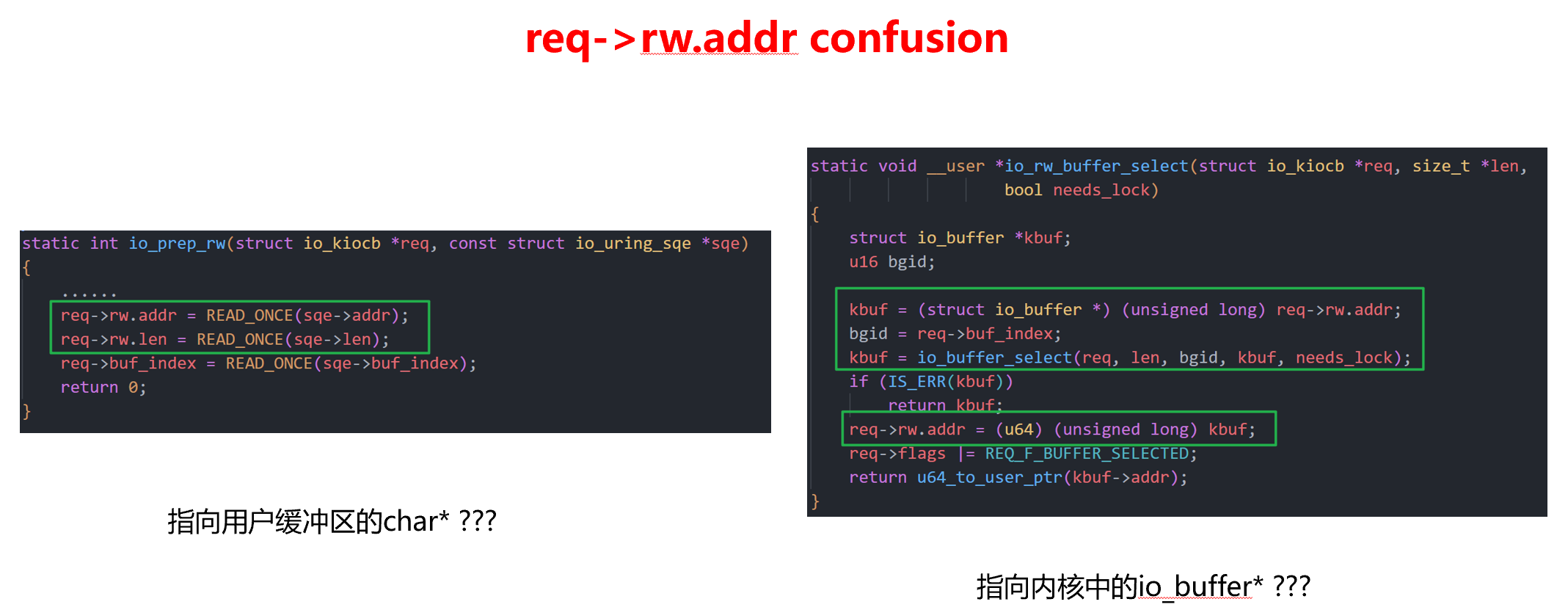 req->rw.addr confusion

static int io_prep_rw(struct io_kiocb *req, const struct io_uring_sqe *sqe)
{
    ......
    req->rw.addr = READ_ONCE(sqe->addr);
    req->rw.len = READ_ONCE(sqe->len);
    req->buf_index = READ_ONCE(sqe->buf_index);
    return 0;
}

指向用户缓冲区的char* ???

static void __user *io_rw_buffer_select(struct io_kiocb *req, size_t *len,
                    bool needs_lock)
{
    struct io_buffer *kbuf;
    u16 bgid;

    kbuf = (struct io_buffer *) (unsigned long) req->rw.addr;
    bgid = req->buf_index;
    kbuf = io_buffer_select(req, len, bgid, kbuf, needs_lock);
    if (IS_ERR(kbuf))
        return kbuf;
    req->rw.addr = (u64) (unsigned long) kbuf;
    req->flags |= REQ_F_BUFFER_SELECTED;
    return u64_to_user_ptr(kbuf->addr);
}

指向内核中的io_buffer* ???